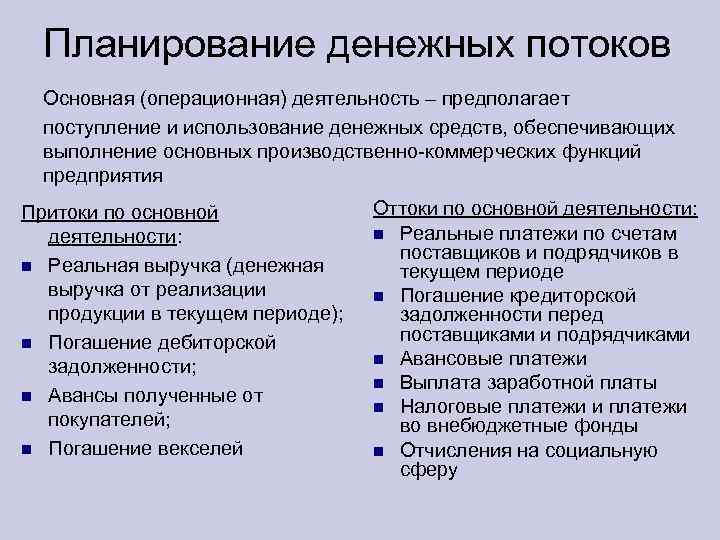 Планирование денежных потоков

Основная (операционная) деятельность – предполагает поступление и использование денежных средств, обеспечивающих выполнение основных производственно-коммерческих функций предприятия

Притоки по основной деятельности:
- Реальная выручка (денежная выручка от реализации продукции в текущем периоде);
- Погашение дебиторской задолженности;
- Авансы полученные от покупателей;
- Погашение векселей

Оттоки по основной деятельности:
- Реальные платежи по счетам поставщиков и подрядчиков в текущем периоде
- Погашение кредиторской задолженности перед поставщиками и подрядчиками
- Авансовые платежи
- Выплата заработной платы
- Налоговые платежи и платежи во внебюджетные фонды
- Отчисления на социальную сферу